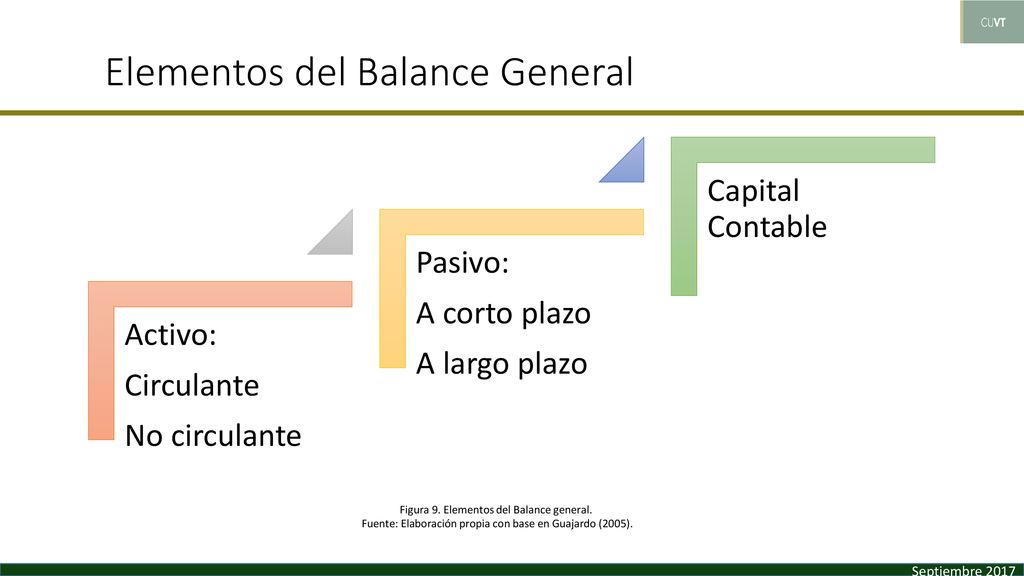 CUVT

Elementos del Balance General

Activo:
Circulante
No circulante

Pasivo:
A corto plazo
A largo plazo

Capital Contable

Figura 9. Elementos del Balance general.
Fuente: Elaboración propia con base en Guajardo (2005).

Septiembre 2017